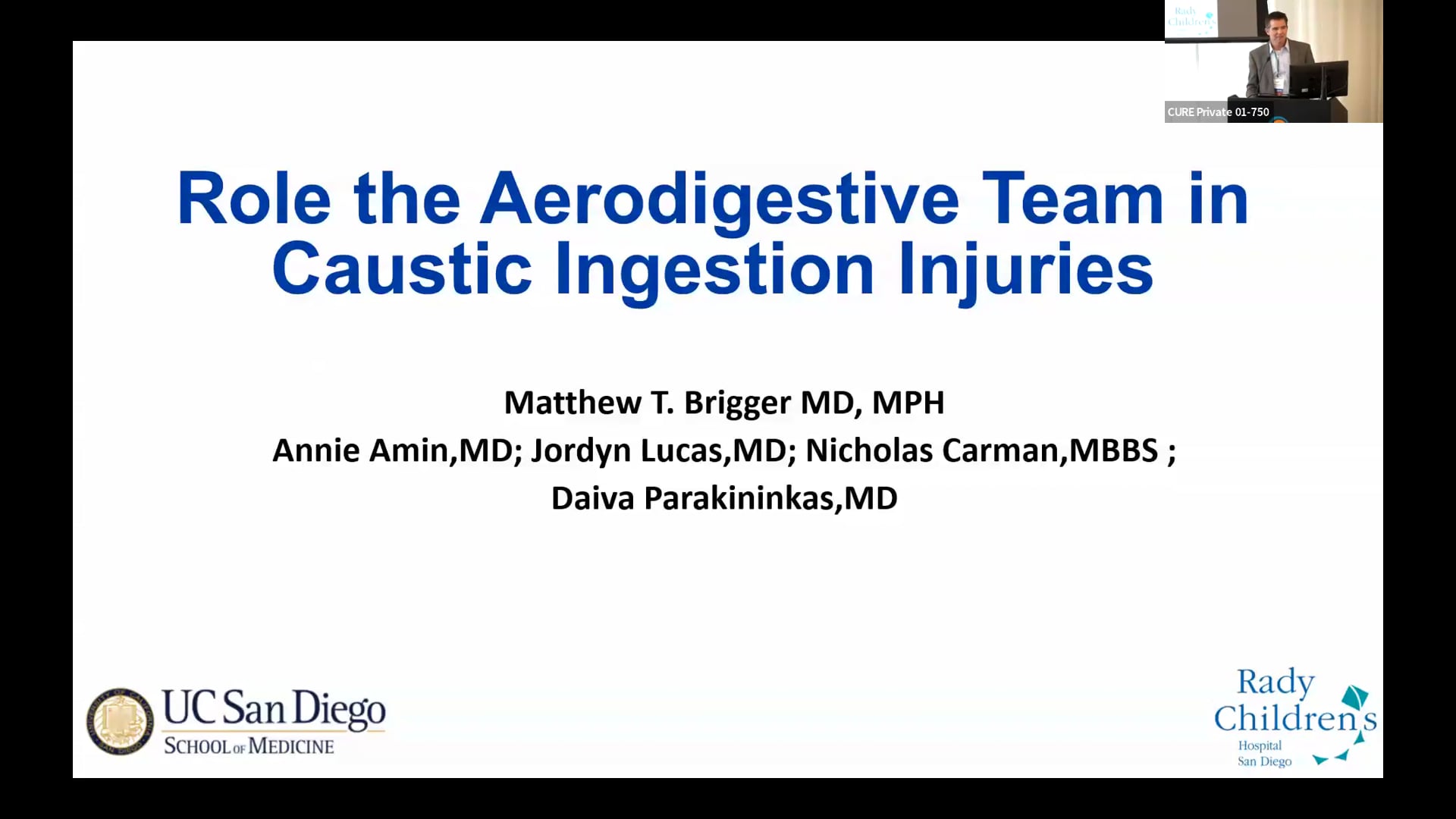 Rady Children's

CURE Private 01-750

Role the Aerodigestive Team in Caustic Ingestion Injuries

Matthew T. Brigger MD, MPH

Annie Amin,MD; Jordyn Lucas,MD; Nicholas Carman,MBBS ;

Daiva Parakininkas,MD

UC San Diego
SCHOOL OF MEDICINE

Rady Children's
Hospital
San Diego